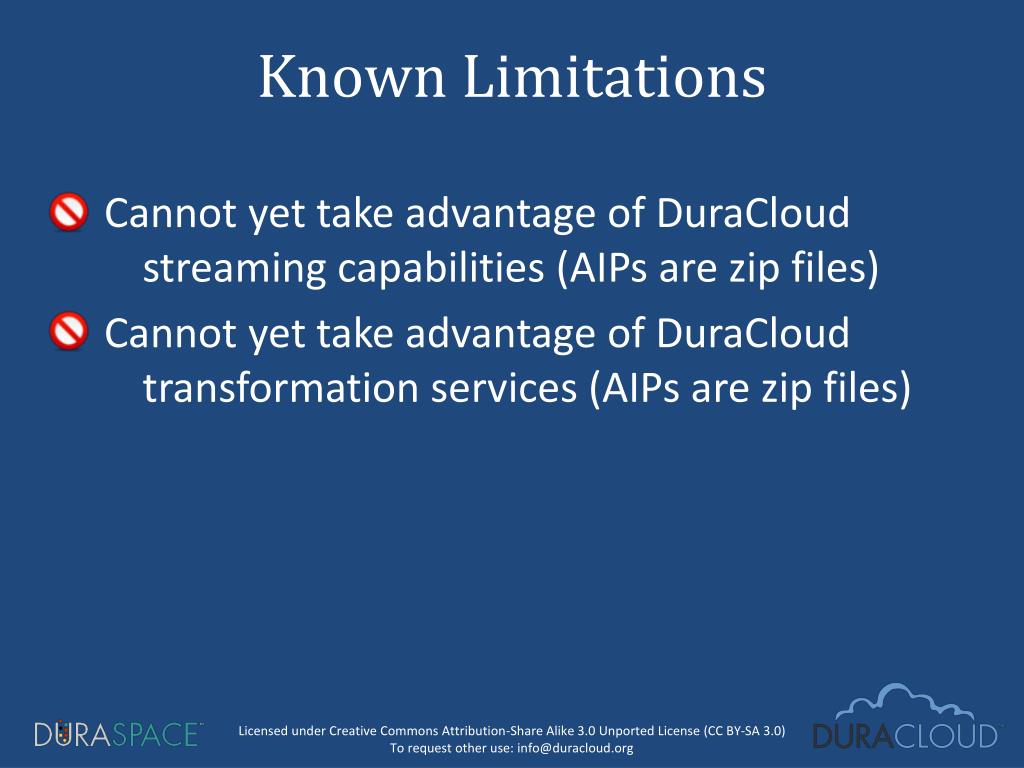 Known Limitations

Cannot yet take advantage of DuraCloud streaming capabilities (AIPs are zip files)

Cannot yet take advantage of DuraCloud transformation services (AIPs are zip files)

DURASPACE

Licensed under Creative Commons Attribution-Share Alike 3.0 Unported License (CC BY-SA 3.0)
To request other use: info@duracloud.org

DURACLOUD